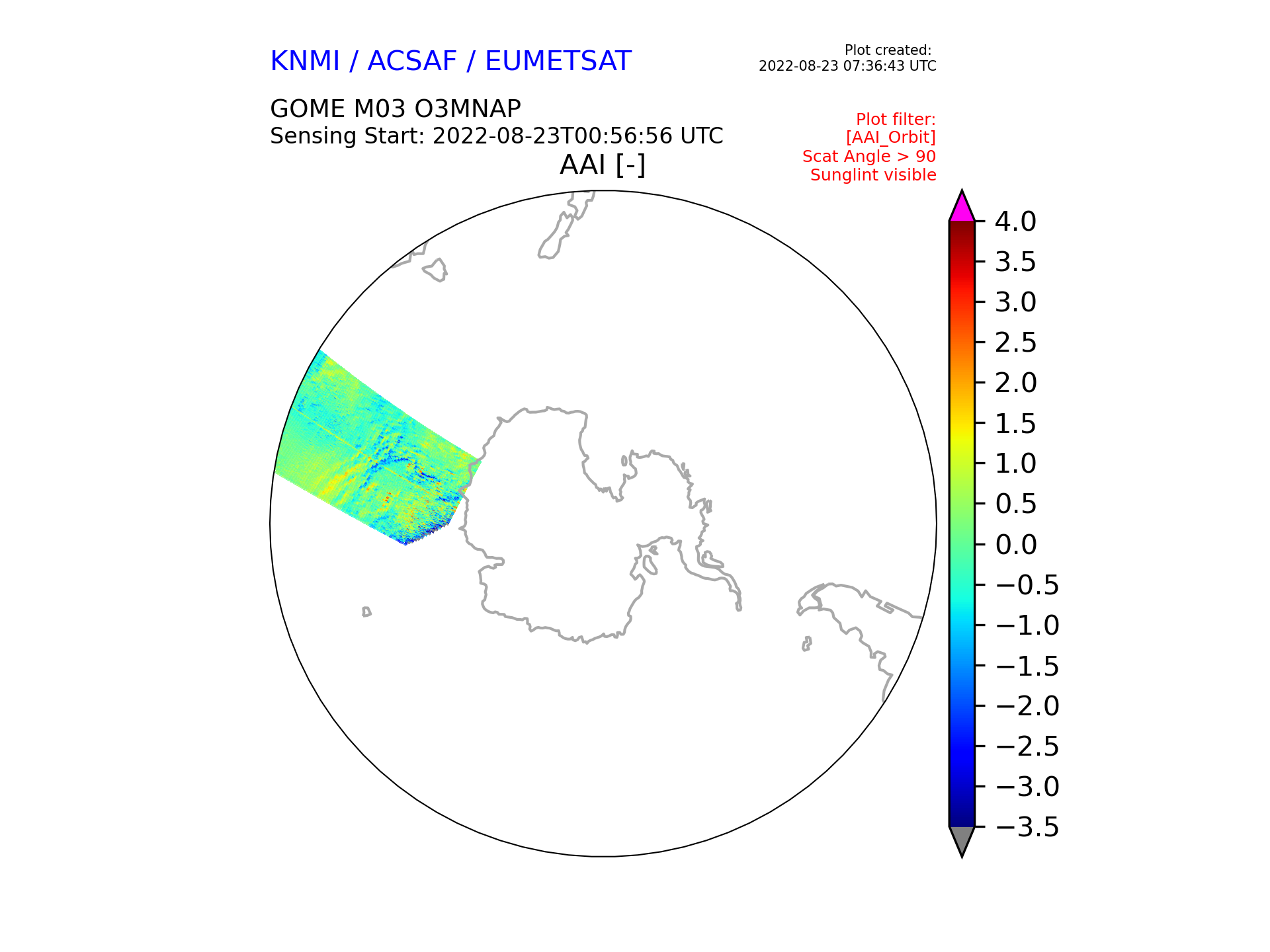 KNMI / ACSAF / EUMETSAT

Plot created:
2022-08-23 07:36:43 UTC

GOME M03 O3MNAP
Sensing Start: 2022-08-23T00:56:56 UTC

Plot filter:
[AAI_Orbit]
Scat Angle > 90
Sunglint visible

AAI [-]

4.0
3.5
3.0
2.5
2.0
1.5
1.0
0.5
0.0
−0.5
−1.0
−1.5
−2.0
−2.5
−3.0
−3.5